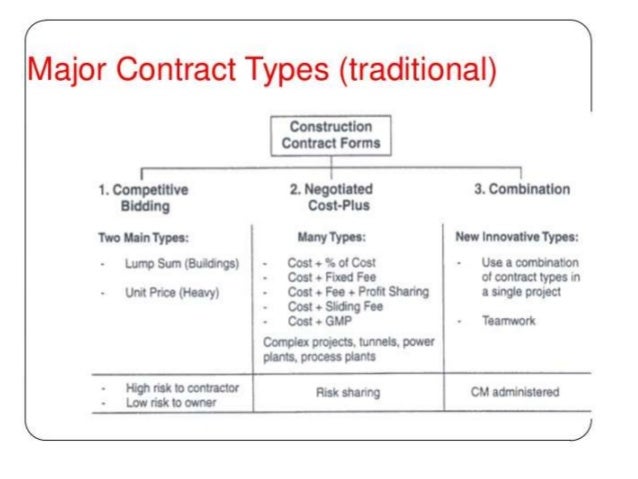 Major Contract Types (traditional)

Construction Contract Forms

| 1. Competitive Bidding | 2. Negotiated Cost-Plus | 3. Combination |
|---|---|---|
| Two Main Types: - Lump Sum (Buildings) - Unit Price (Heavy) | Many Types: - Cost + % of Cost - Cost + Fixed Fee - Cost + Fee + Profit Sharing - Cost + Sliding Fee - Cost + GMP Complex projects, tunnels, power plants, process plants | New Innovative Types: - Use a combination of contract types in a single project - Teamwork |
| - High risk to contractor - Low risk to owner | Risk sharing | CM administered |